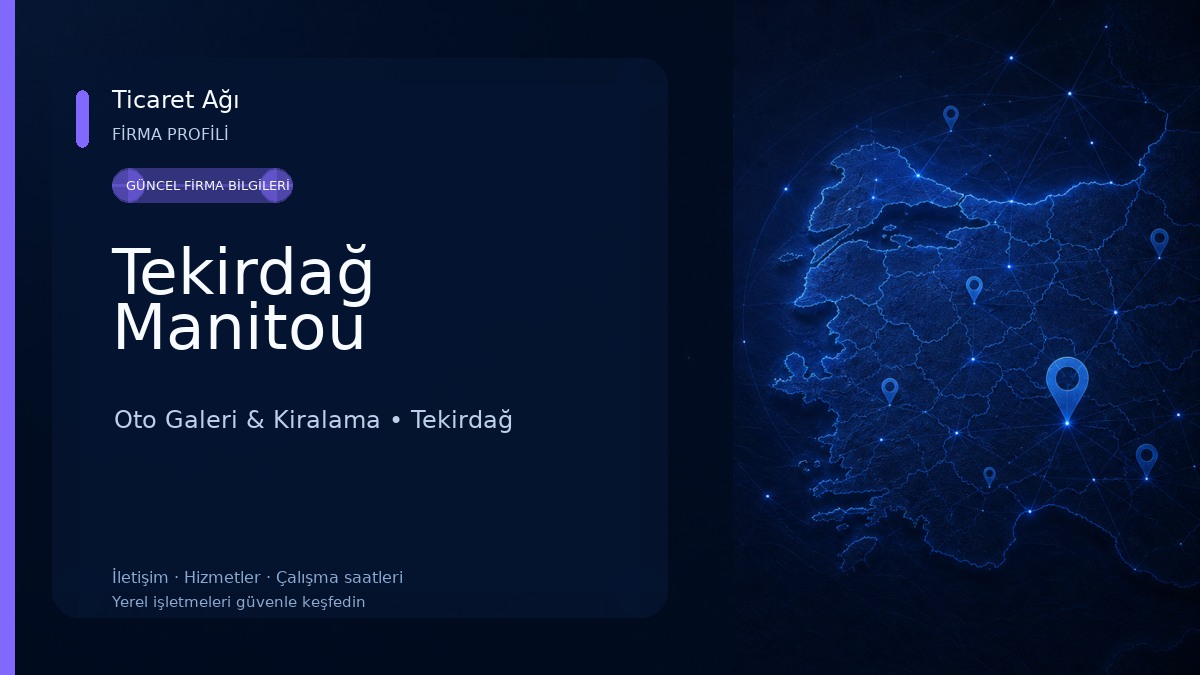 Ticaret Ağı
FİRMA PROFİLİ

GÜNCEL FİRMA BİLGİLERİ

Tekirdağ Manitou

Oto Galeri & Kiralama • Tekirdağ

İletişim · Hizmetler · Çalışma saatleri
Yerel işletmeleri güvenle keşfedin